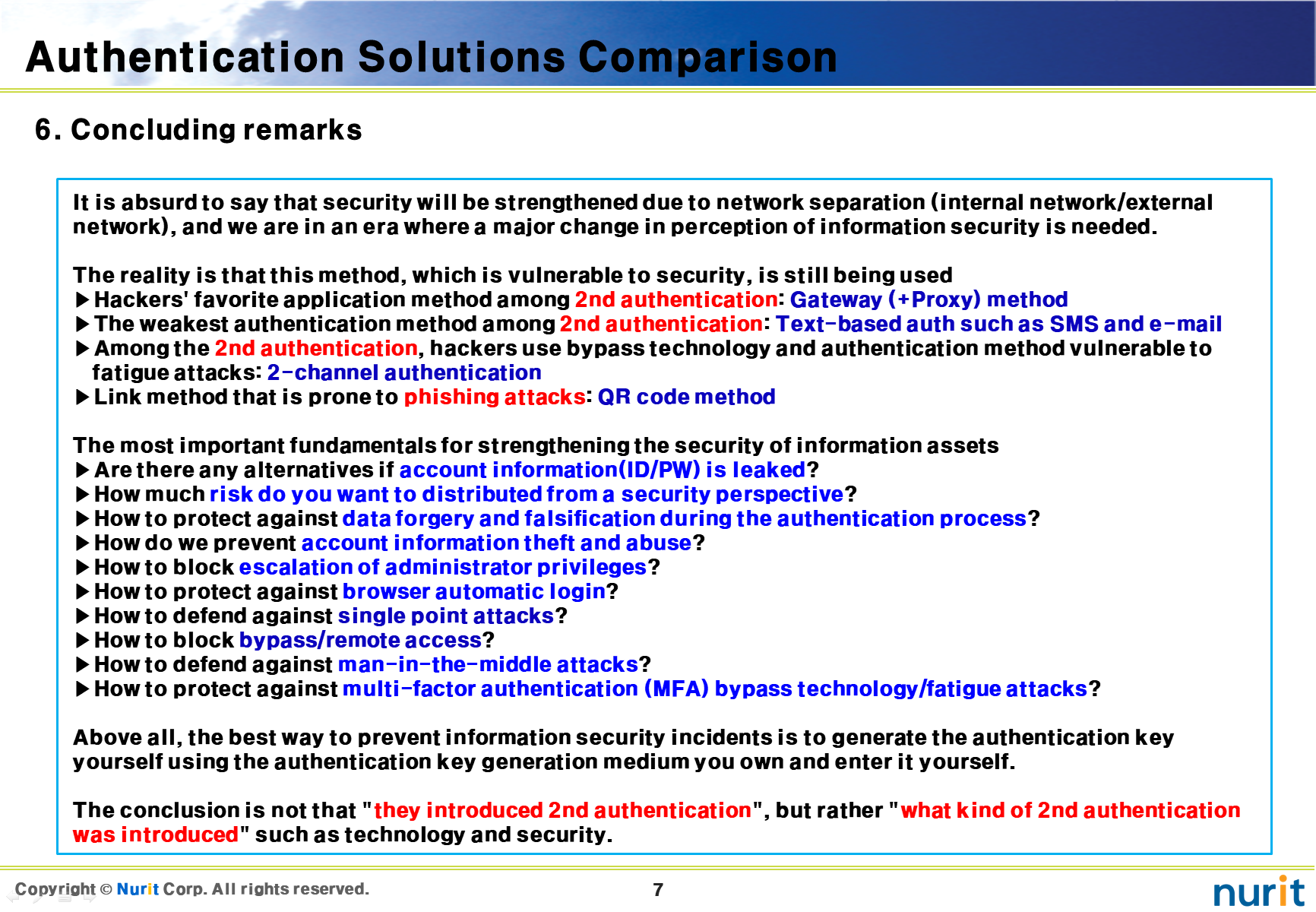 Authentication Solutions Comparison

6. Concluding remarks

It is absurd to say that security will be strengthened due to network separation (internal network/external network), and we are in an era where a major change in perception of information security is needed.

The reality is that this method, which is vulnerable to security, is still being used
▶ Hackers' favorite application method among 2nd authentication: Gateway (+Proxy) method
▶ The weakest authentication method among 2nd authentication: Text-based auth such as SMS and e-mail
▶ Among the 2nd authentication, hackers use bypass technology and authentication method vulnerable to fatigue attacks: 2-channel authentication
▶ Link method that is prone to phishing attacks: QR code method

The most important fundamentals for strengthening the security of information assets
▶ Are there any alternatives if account information(ID/PW) is leaked?
▶ How much risk do you want to distributed from a security perspective?
▶ How to protect against data forgery and falsification during the authentication process?
▶ How do we prevent account information theft and abuse?
▶ How to block escalation of administrator privileges?
▶ How to protect against browser automatic login?
▶ How to defend against single point attacks?
▶ How to block bypass/remote access?
▶ How to defend against man-in-the-middle attacks?
▶ How to protect against multi-factor authentication (MFA) bypass technology/fatigue attacks?

Above all, the best way to prevent information security incidents is to generate the authentication key yourself using the authentication key generation medium you own and enter it yourself.

The conclusion is not that "they introduced 2nd authentication", but rather "what kind of 2nd authentication was introduced" such as technology and security.

Copyright © Nurit Corp. All rights reserved.
7
nurit